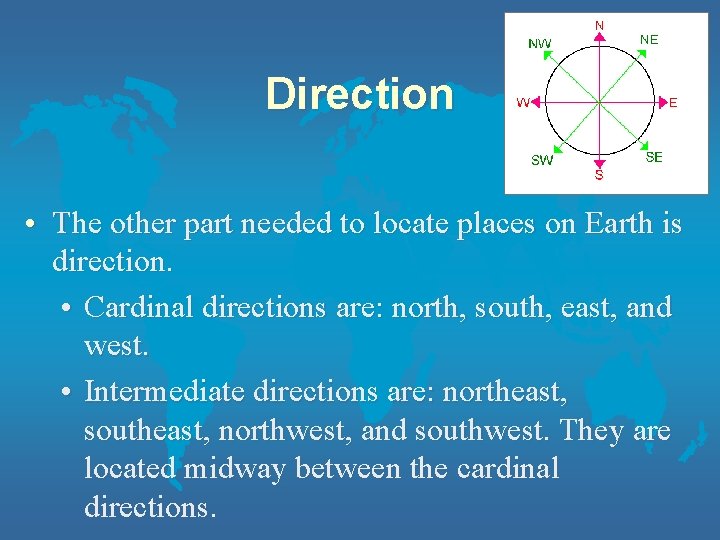 Direction

N
NW
NE
W
E
SW
SE
S

• The other part needed to locate places on Earth is direction.

• Cardinal directions are: north, south, east, and west.

• Intermediate directions are: northeast, southeast, northwest, and southwest. They are located midway between the cardinal directions.